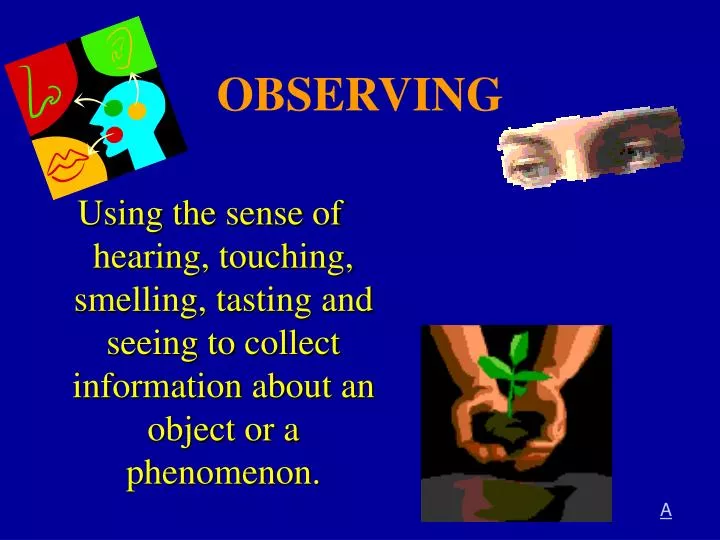 OBSERVING

Using the sense of hearing, touching, smelling, tasting and seeing to collect information about an object or a phenomenon.

A